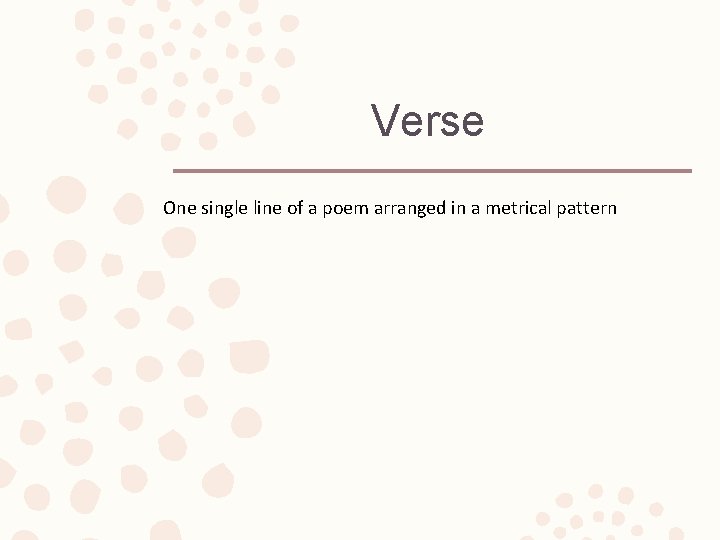 Verse

One single line of a poem arranged in a metrical pattern